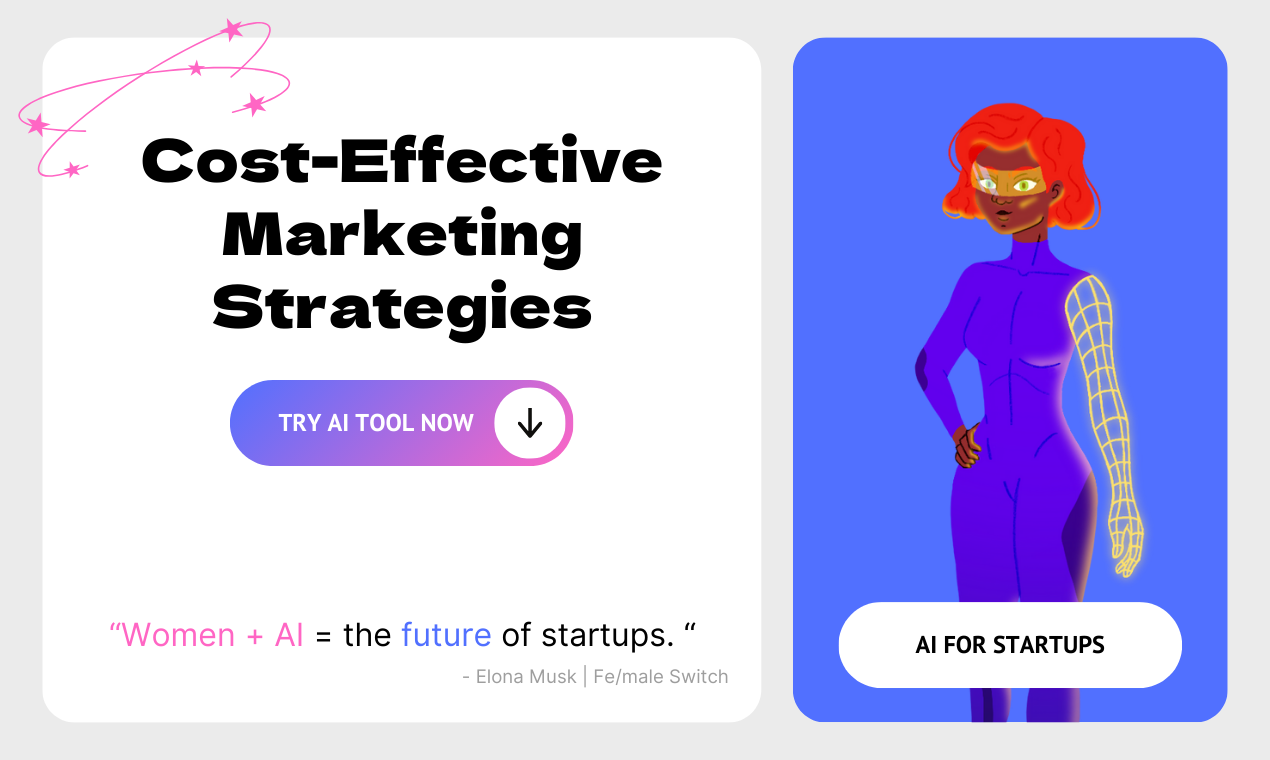 Cost-Effective Marketing Strategies

TRY AI TOOL NOW

“Women + AI = the future of startups. “

- Elona Musk | Fe/male Switch

AI FOR STARTUPS